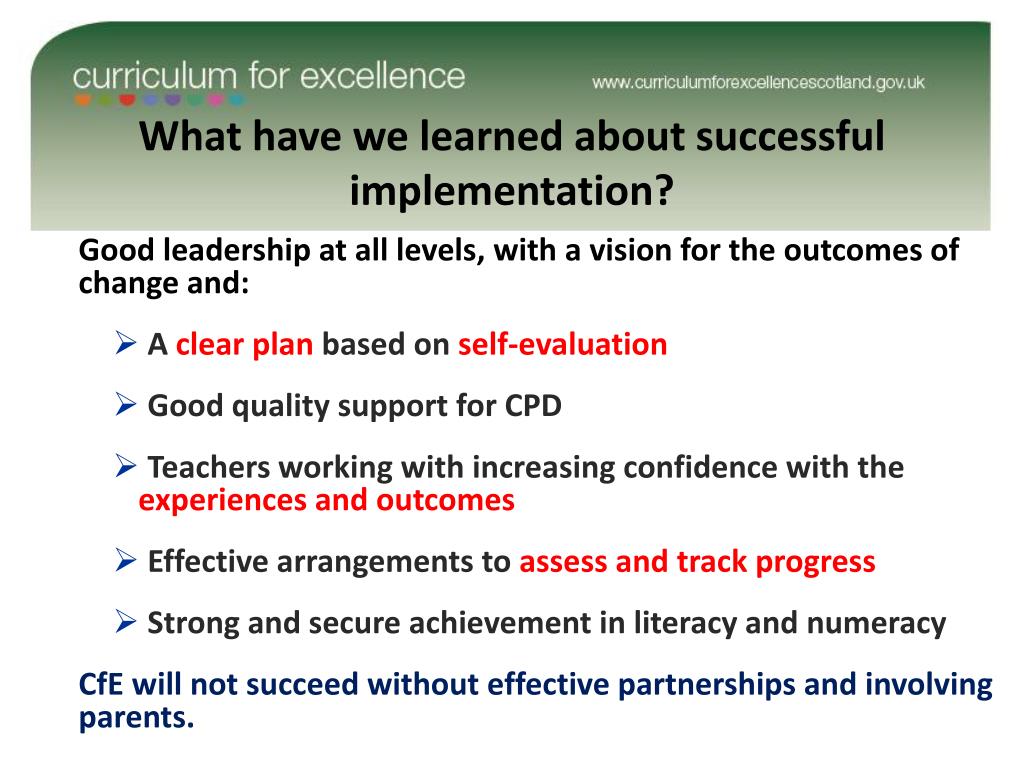 curriculum for excellence

www.curriculumforexcellencescotland.gov.uk

What have we learned about successful implementation?

Good leadership at all levels, with a vision for the outcomes of change and:

➢ A clear plan based on self-evaluation

➢ Good quality support for CPD

➢ Teachers working with increasing confidence with the experiences and outcomes

➢ Effective arrangements to assess and track progress

➢ Strong and secure achievement in literacy and numeracy

CfE will not succeed without effective partnerships and involving parents.